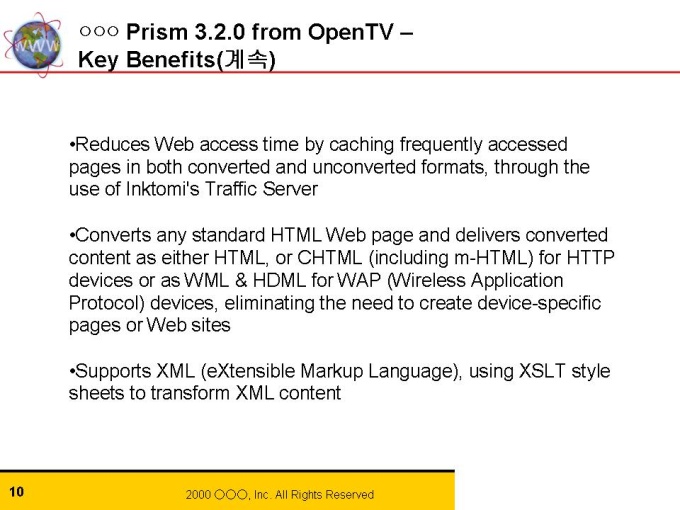 WWW

○○○ Prism 3.2.0 from OpenTV –
Key Benefits(계속)

•Reduces Web access time by caching frequently accessed pages in both converted and unconverted formats, through the use of Inktomi's Traffic Server

•Converts any standard HTML Web page and delivers converted content as either HTML, or CHTML (including m-HTML) for HTTP devices or as WML & HDML for WAP (Wireless Application Protocol) devices, eliminating the need to create device-specific pages or Web sites

•Supports XML (eXtensible Markup Language), using XSLT style sheets to transform XML content

10

2000 ○○○, Inc. All Rights Reserved